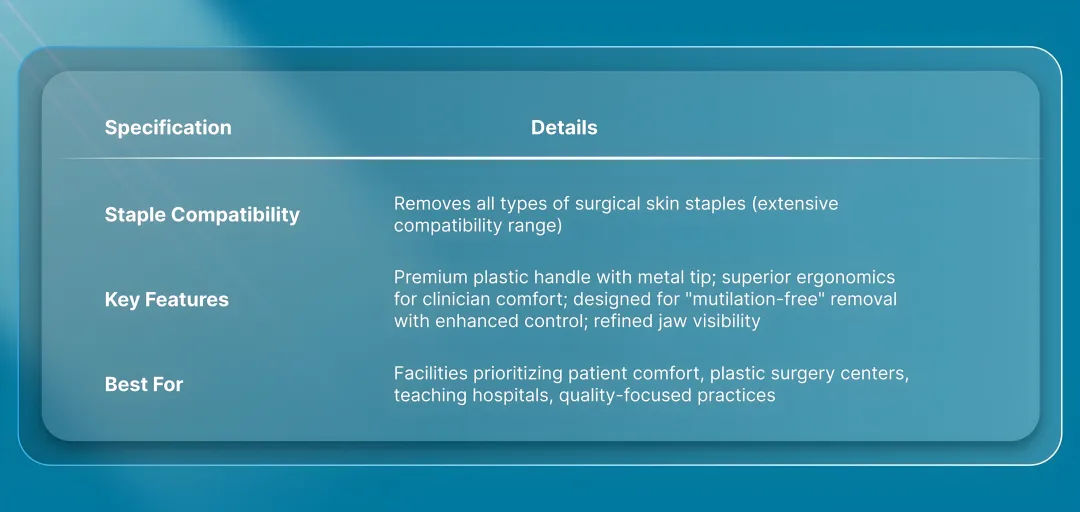 | Specification | Details |
|---|---|
| Staple Compatibility | Removes all types of surgical skin staples (extensive compatibility range) |
| Key Features | Premium plastic handle with metal tip; superior ergonomics for clinician comfort; designed for "mutilation-free" removal with enhanced control; refined jaw visibility |
| Best For | Facilities prioritizing patient comfort, plastic surgery centers, teaching hospitals, quality-focused practices |